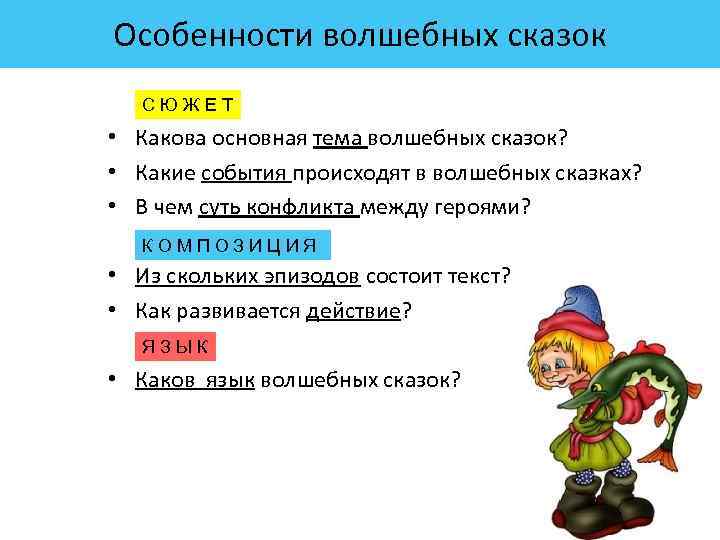 Особенности волшебных сказок

СЮЖЕТ

• Какова основная тема волшебных сказок?
• Какие события происходят в волшебных сказках?
• В чем суть конфликта между героями?

КОМПОЗИЦИЯ

• Из скольких эпизодов состоит текст?
• Как развивается действие?

ЯЗЫК

• Каков язык волшебных сказок?